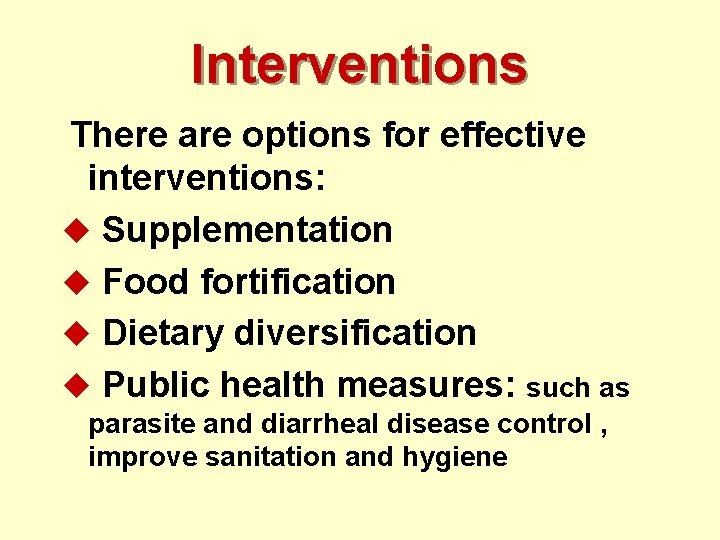 Interventions

There are options for effective interventions:

◆ Supplementation
◆ Food fortification
◆ Dietary diversification
◆ Public health measures: such as parasite and diarrheal disease control , improve sanitation and hygiene